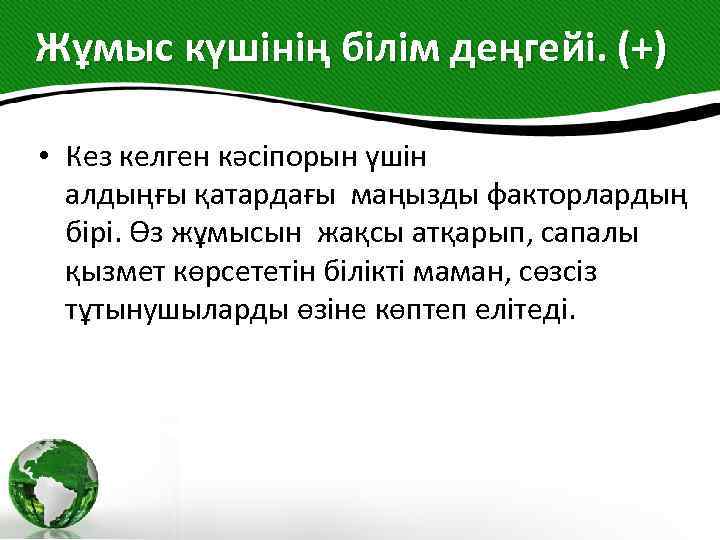 Жұмыс күшінің білім деңгейі. (+)

• Кез келген кәсіпорын үшін алдыңғы қатардағы маңызды факторлардың бірі. Өз жұмысын жақсы атқарып, сапалы қызмет көрсететін білікті маман, сөзсіз тұтынушыларды өзіне көптеп елітеді.